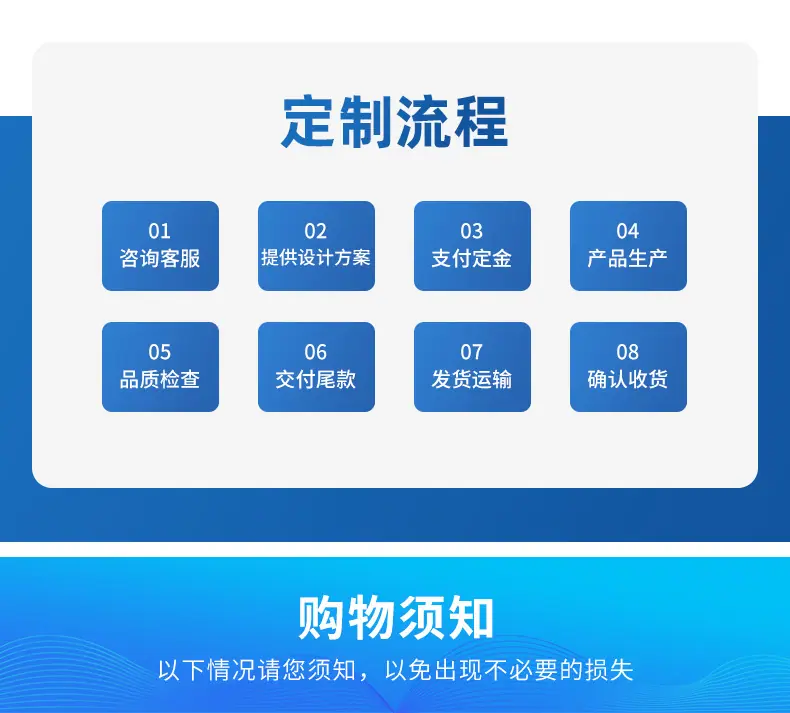 定制流程

01
咨询客服

02
提供设计方案

03
支付定金

04
产品生产

05
品质检查

06
交付尾款

07
发货运输

08
确认收货

购物须知

以下情况请您须知，以免出现不必要的损失